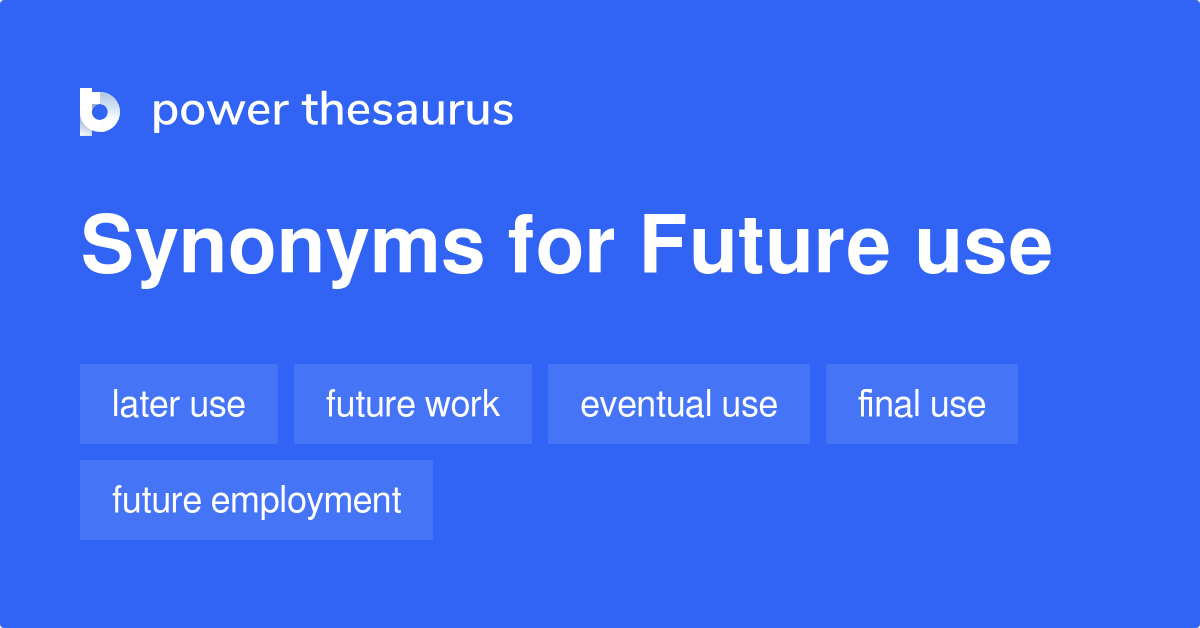 power thesaurus

Synonyms for Future use

later use
future work
eventual use
final use
future employment